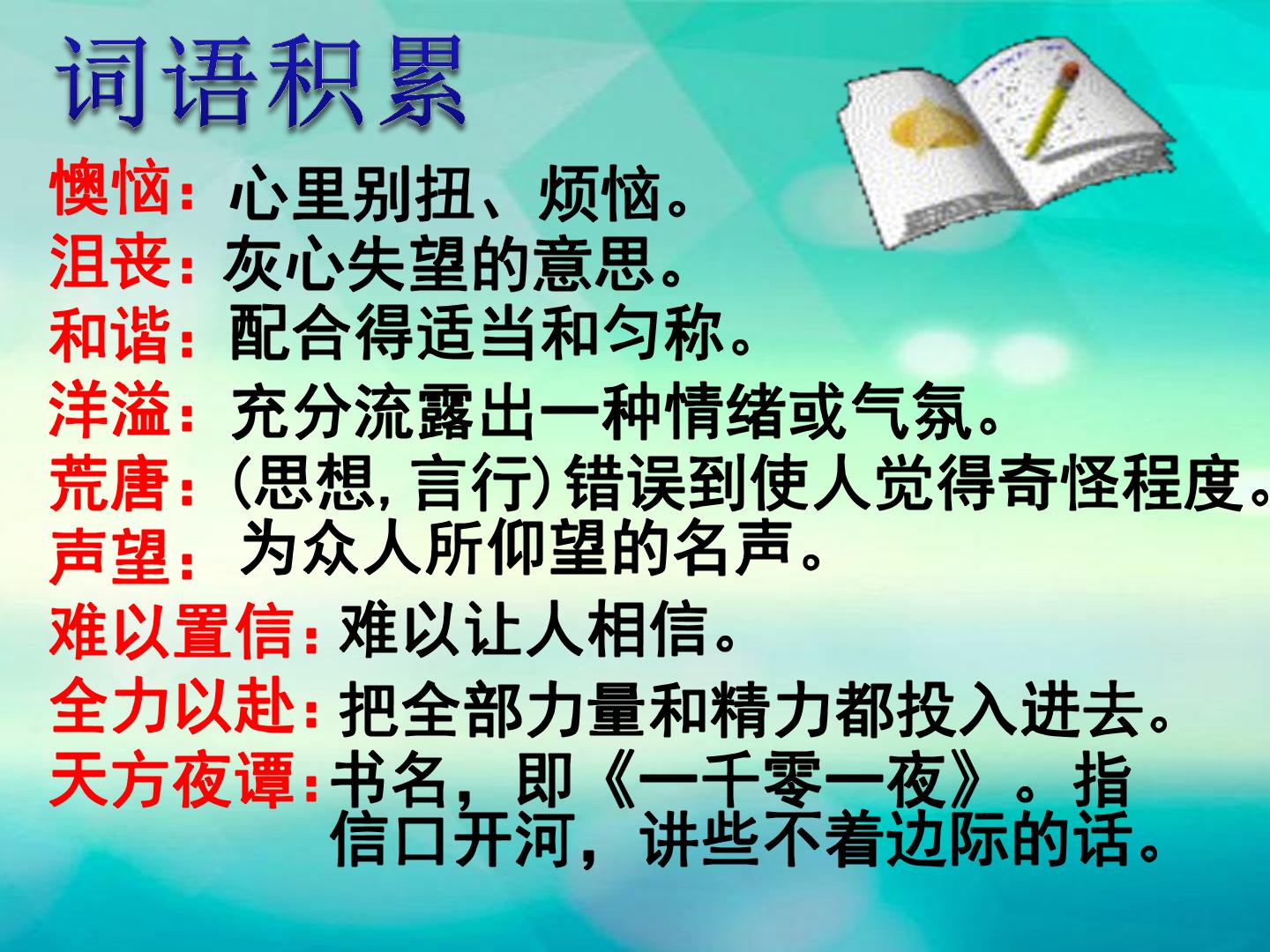 词语积累

懊恼：心里别扭、烦恼。
沮丧：灰心失望的意思。
和谐：配合得适当和匀称。
洋溢：充分流露出一种情绪或气氛。
荒唐：(思想, 言行) 错误到使人觉得奇怪程度。
声望：为众人所仰望的名声。
难以置信：难以让人相信。
全力以赴：把全部力量和精力都投入进去。
天方夜谭：书名，即《一千零一夜》。指信口开河，讲些不着边际的话。